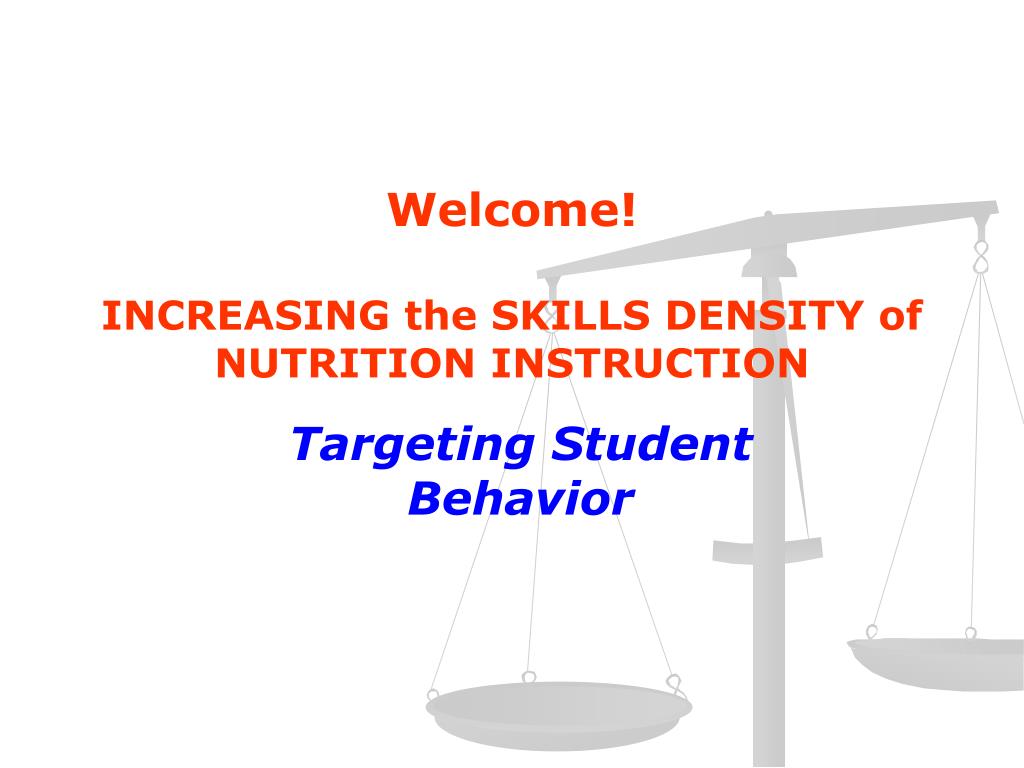 Welcome!

INCREASING the SKILLS DENSITY of NUTRITION INSTRUCTION

Targeting Student Behavior